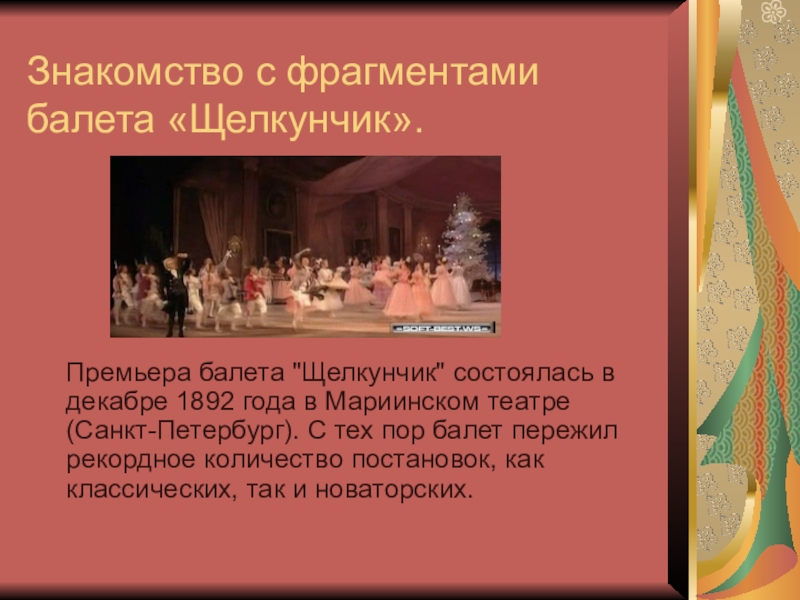 Знакомство с фрагментами балета «Щелкунчик».

=SOFT-BEST.WS=

Премьера балета "Щелкунчик" состоялась в декабре 1892 года в Мариинском театре (Санкт-Петербург). С тех пор балет пережил рекордное количество постановок, как классических, так и новаторских.